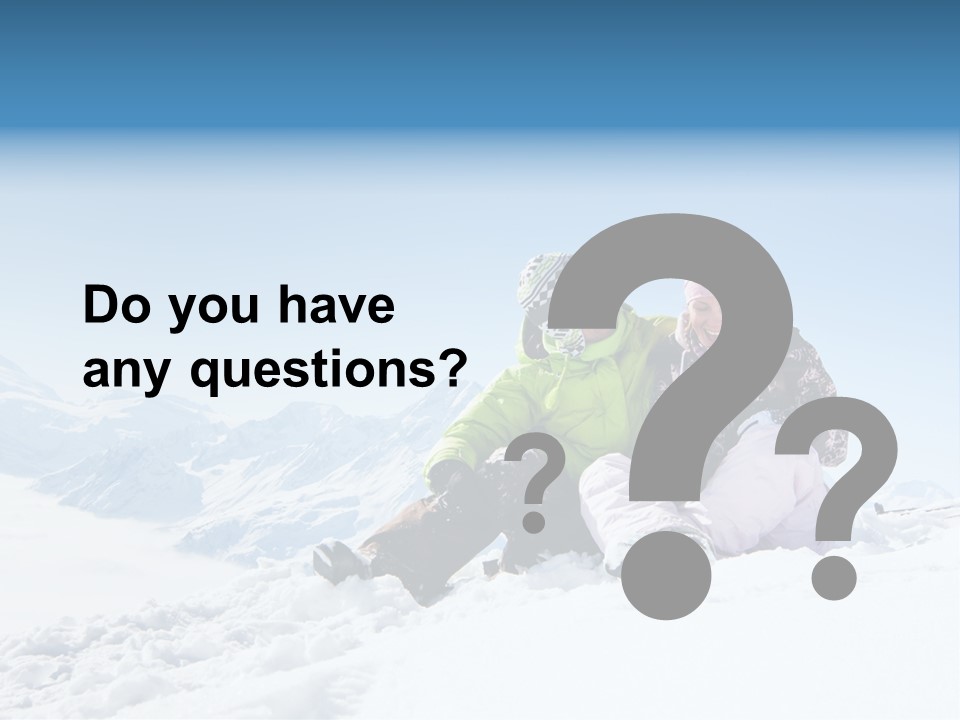 Do you have any questions?

?
?
?